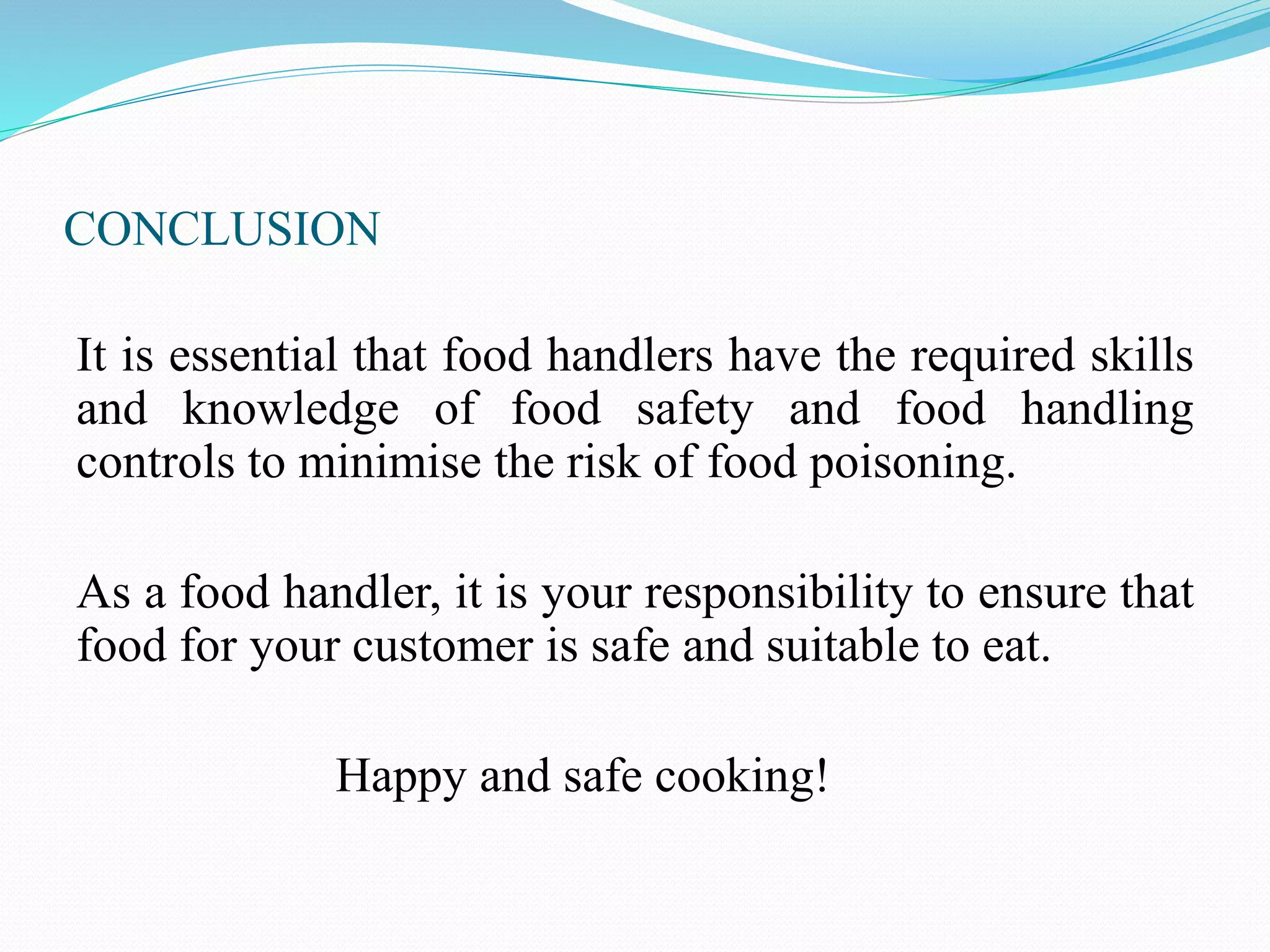 CONCLUSION

It is essential that food handlers have the required skills and knowledge of food safety and food handling controls to minimise the risk of food poisoning.

As a food handler, it is your responsibility to ensure that food for your customer is safe and suitable to eat.

Happy and safe cooking!